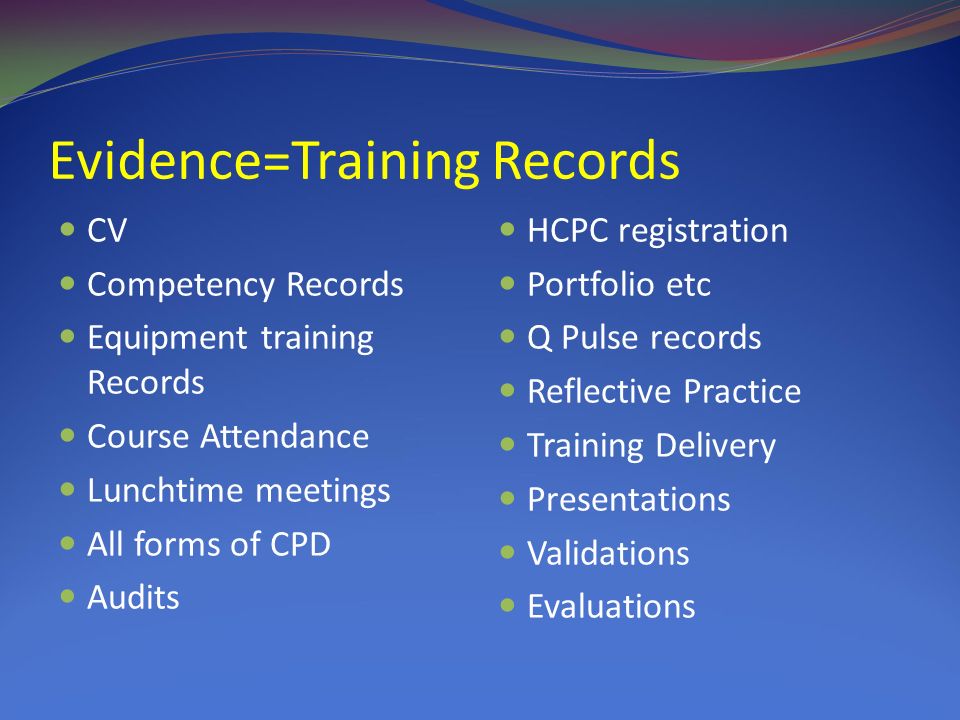 Evidence=Training Records

- CV
- Competency Records
- Equipment training Records
- Course Attendance
- Lunchtime meetings
- All forms of CPD
- Audits

- HCPC registration
- Portfolio etc
- Q Pulse records
- Reflective Practice
- Training Delivery
- Presentations
- Validations
- Evaluations